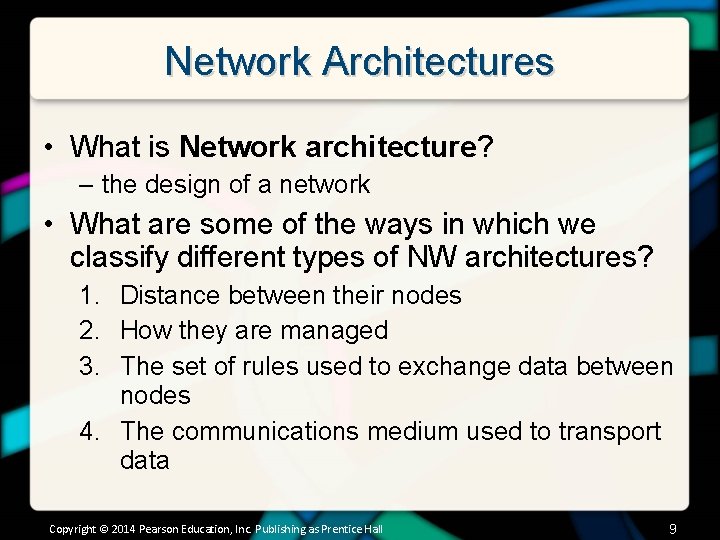 Network Architectures

• What is Network architecture?
– the design of a network
• What are some of the ways in which we classify different types of NW architectures?
1. Distance between their nodes
2. How they are managed
3. The set of rules used to exchange data between nodes
4. The communications medium used to transport data

Copyright © 2014 Pearson Education, Inc. Publishing as Prentice Hall

9